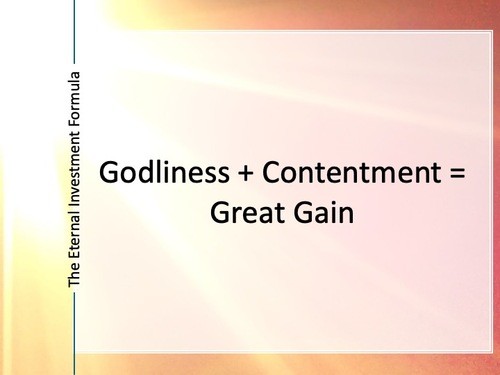 The Eternal Investment Formula

Godliness + Contentment = Great Gain